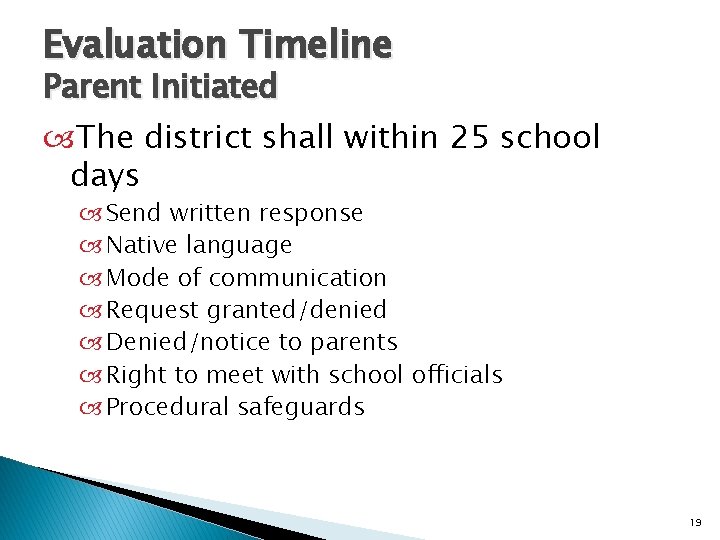 Evaluation Timeline
Parent Initiated

The district shall within 25 school days

Send written response
Native language
Mode of communication
Request granted/denied
Denied/notice to parents
Right to meet with school officials
Procedural safeguards

19